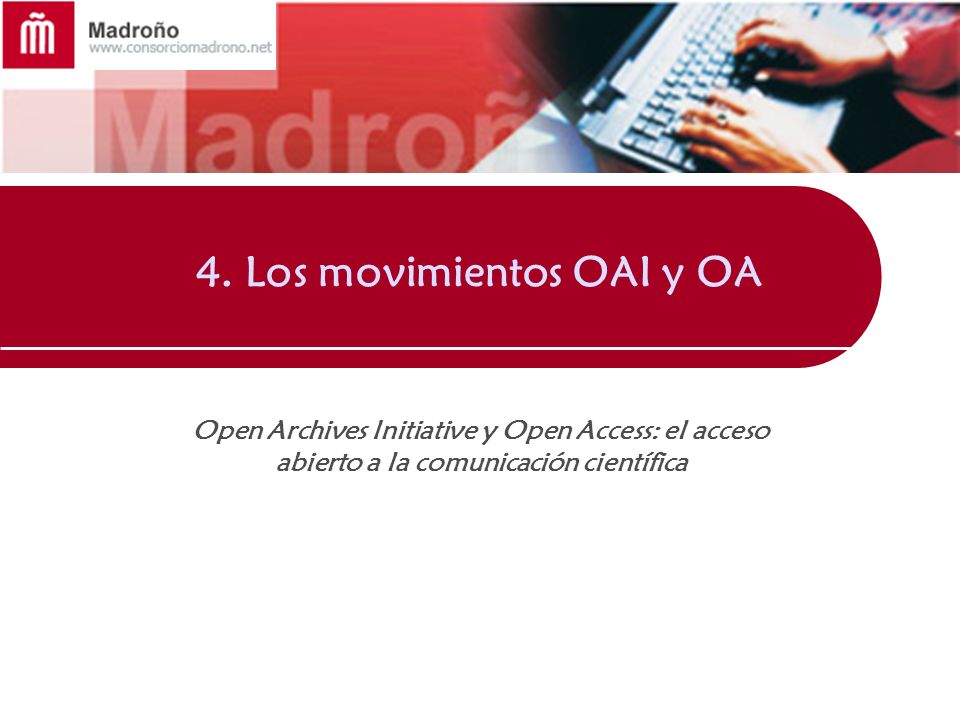 Madroño
www.consorciomadrono.net

Madroñ

4. Los movimientos OAI y OA

Open Archives Initiative y Open Access: el acceso abierto a la comunicación científica